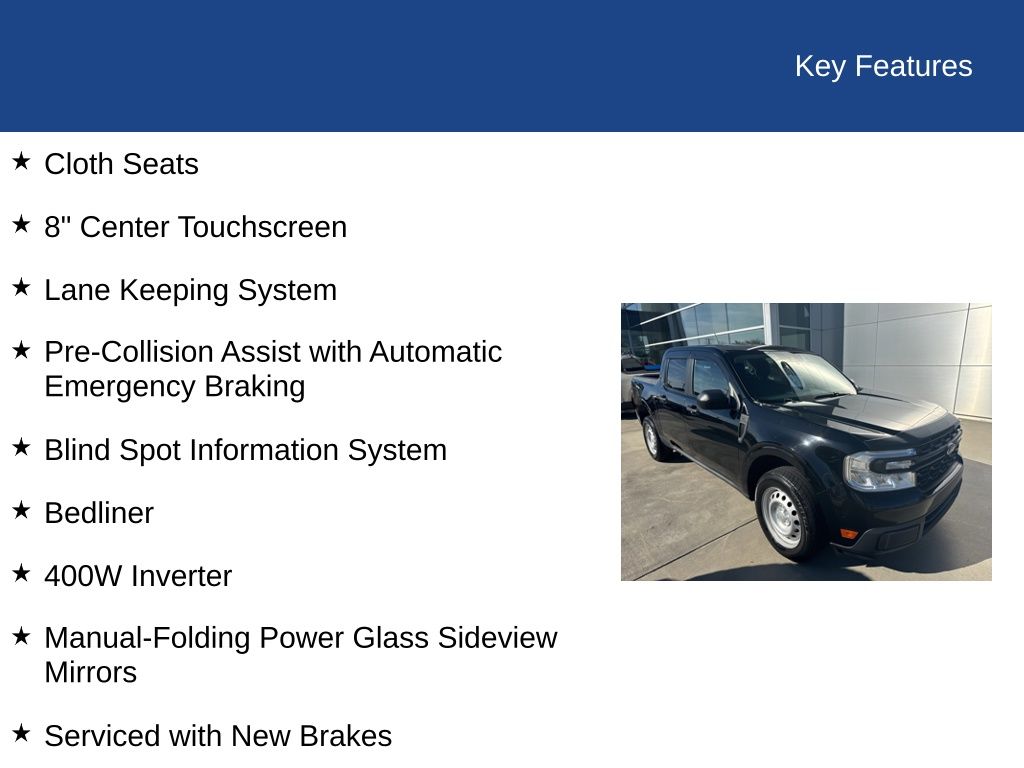 Key Features

★ Cloth Seats

★ 8" Center Touchscreen

★ Lane Keeping System

★ Pre-Collision Assist with Automatic Emergency Braking

★ Blind Spot Information System

★ Bedliner

★ 400W Inverter

★ Manual-Folding Power Glass Sideview Mirrors

★ Serviced with New Brakes